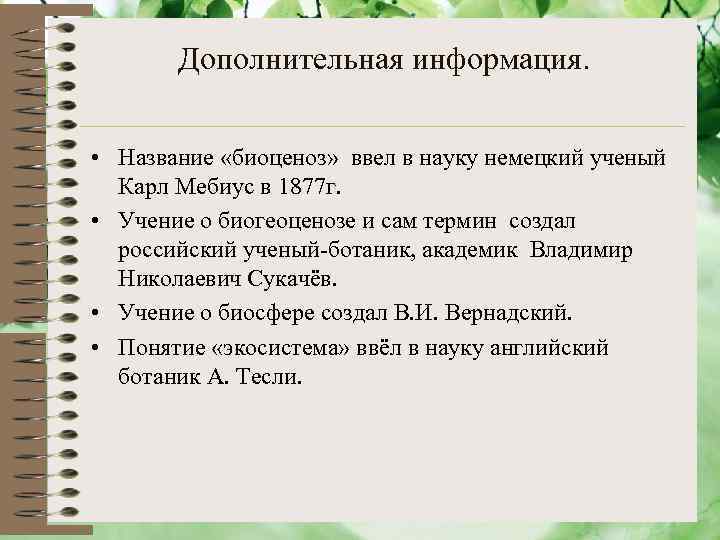 Дополнительная информация.

• Название «биоценоз» ввел в науку немецкий ученый Карл Мебиус в 1877г.

• Учение о биогеоценозе и сам термин создал российский ученый-ботаник, академик Владимир Николаевич Сукачёв.

• Учение о биосфере создал В.И. Вернадский.

• Понятие «экосистема» ввёл в науку английский ботаник А. Тесли.